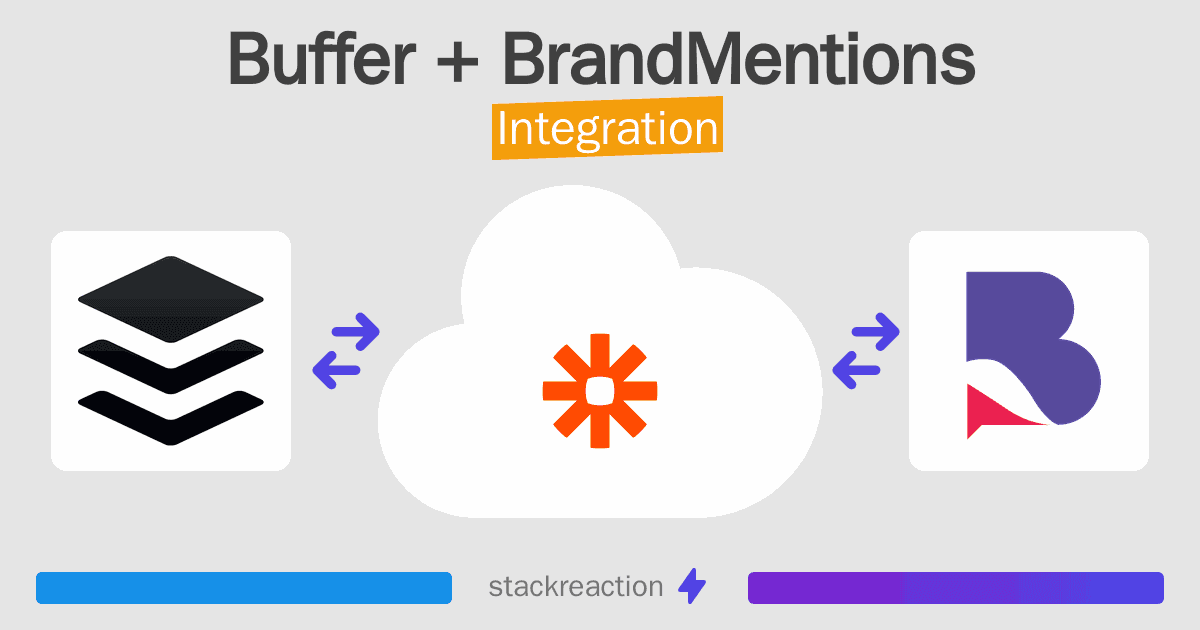 Buffer + BrandMentions
Integration

stackreaction